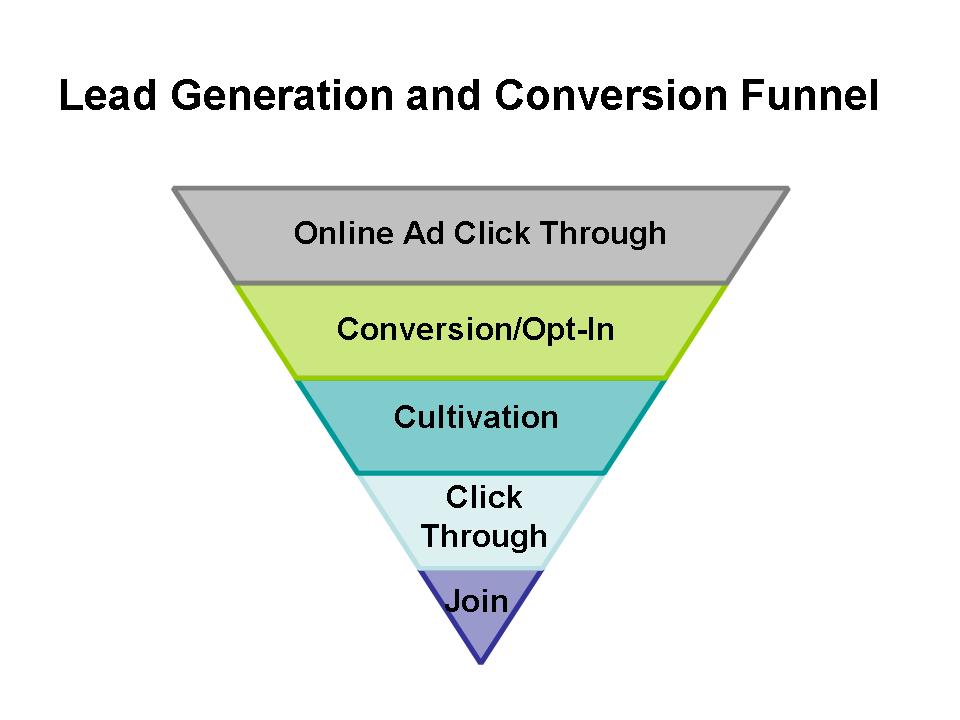 Lead Generation and Conversion Funnel

Online Ad Click Through

Conversion/Opt-In

Cultivation

Click Through

Join